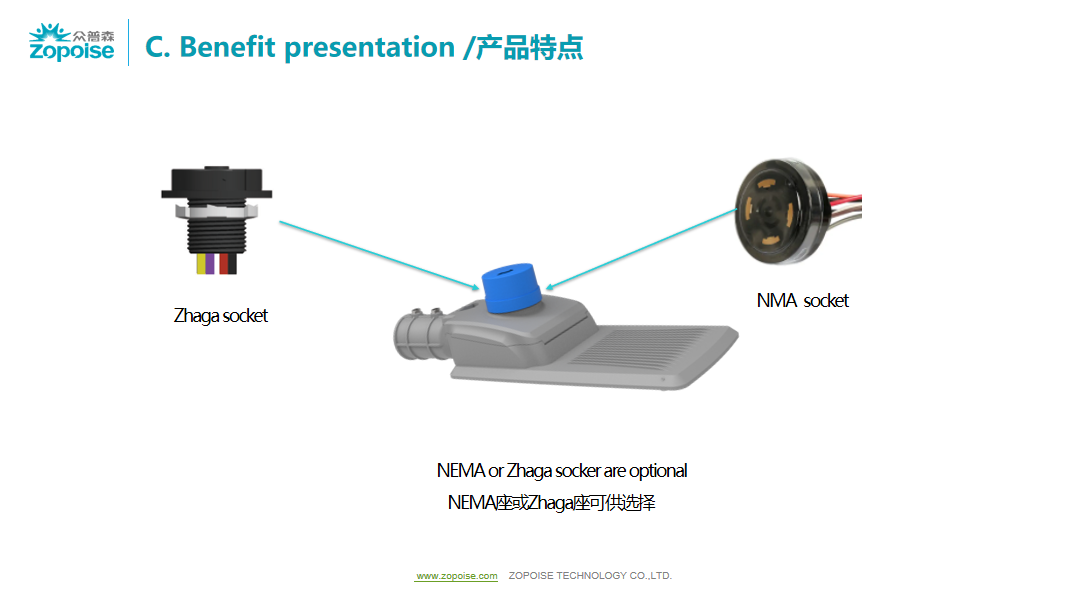 众普森
Zopoise

C. Benefit presentation /产品特点

Zhaga socket

NMA socket

NEMA or Zhaga socker are optional
NEMA座或Zhaga座可供选择

www.zopoise.com ZOPOISE TECHNOLOGY CO.,LTD.